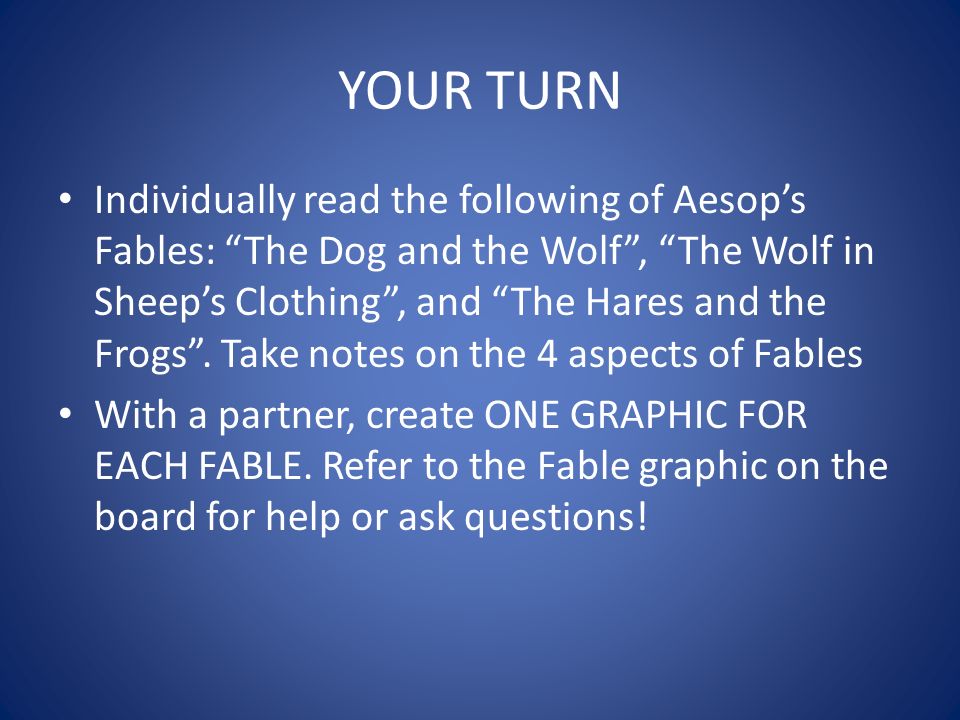 YOUR TURN

• Individually read the following of Aesop’s Fables: “The Dog and the Wolf”, “The Wolf in Sheep’s Clothing”, and “The Hares and the Frogs”. Take notes on the 4 aspects of Fables

• With a partner, create ONE GRAPHIC FOR EACH FABLE. Refer to the Fable graphic on the board for help or ask questions!